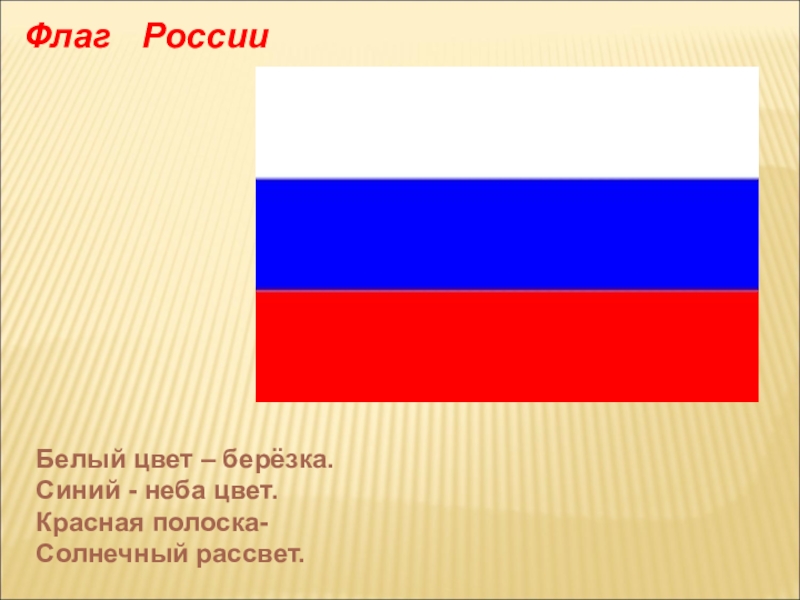 Флаг России

Белый цвет – берёзка.
Синий - неба цвет.
Красная полоска-
Солнечный рассвет.